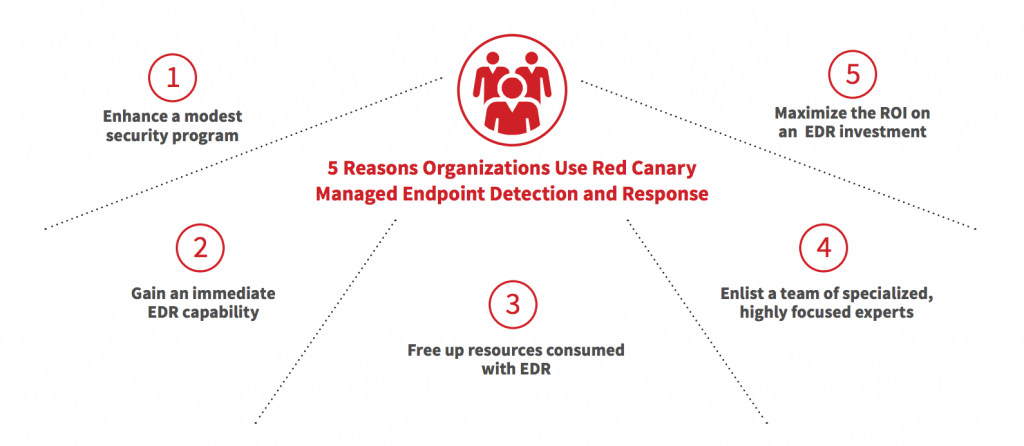 5 Reasons Organizations Use Red Canary Managed Endpoint Detection and Response

1
Enhance a modest security program

2
Gain an immediate EDR capability

3
Free up resources consumed with EDR

4
Enlist a team of specialized, highly focused experts

5
Maximize the ROI on an EDR investment